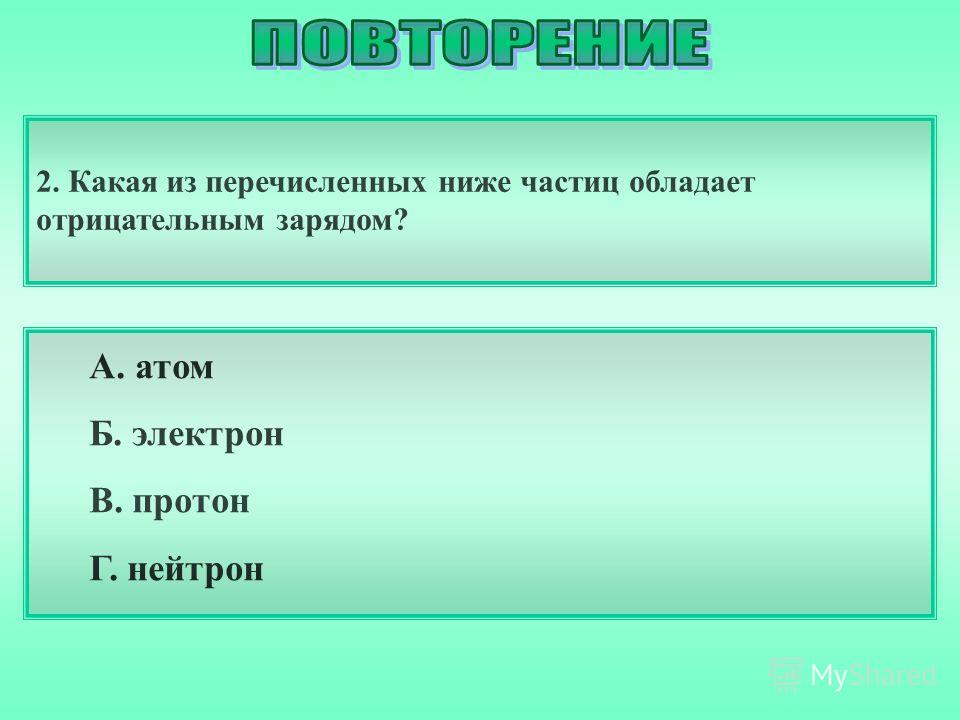 ПОВТОРЕНИЕ

2. Какая из перечисленных ниже частиц обладает отрицательным зарядом?

А. атом

Б. электрон

В. протон

Г. нейтрон

MyShared